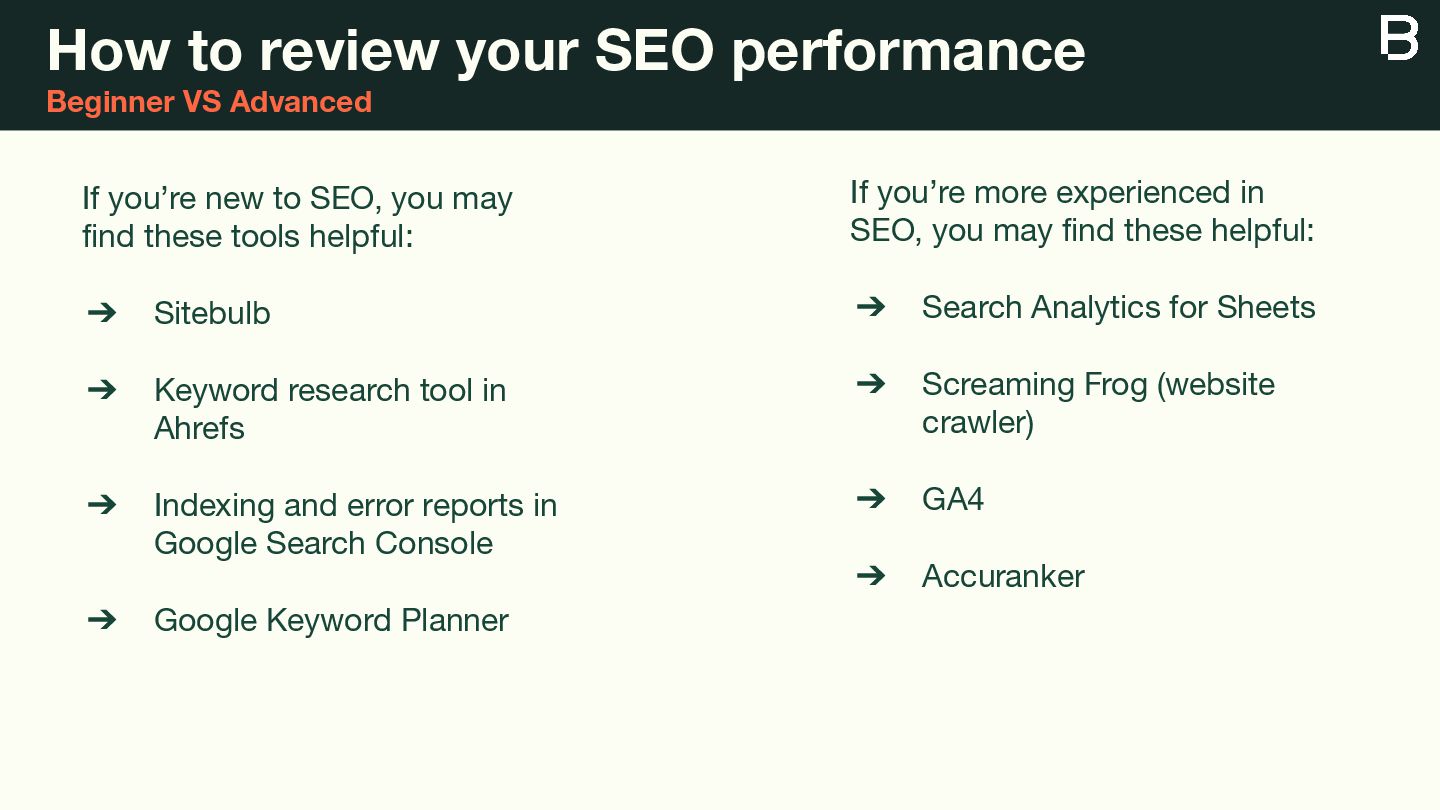 How to review your SEO performance
Beginner VS Advanced

B

If you’re new to SEO, you may find these tools helpful:

➔ Sitebulb

➔ Keyword research tool in Ahrefs

➔ Indexing and error reports in Google Search Console

➔ Google Keyword Planner

If you’re more experienced in SEO, you may find these helpful:

➔ Search Analytics for Sheets

➔ Screaming Frog (website crawler)

➔ GA4

➔ Accuranker